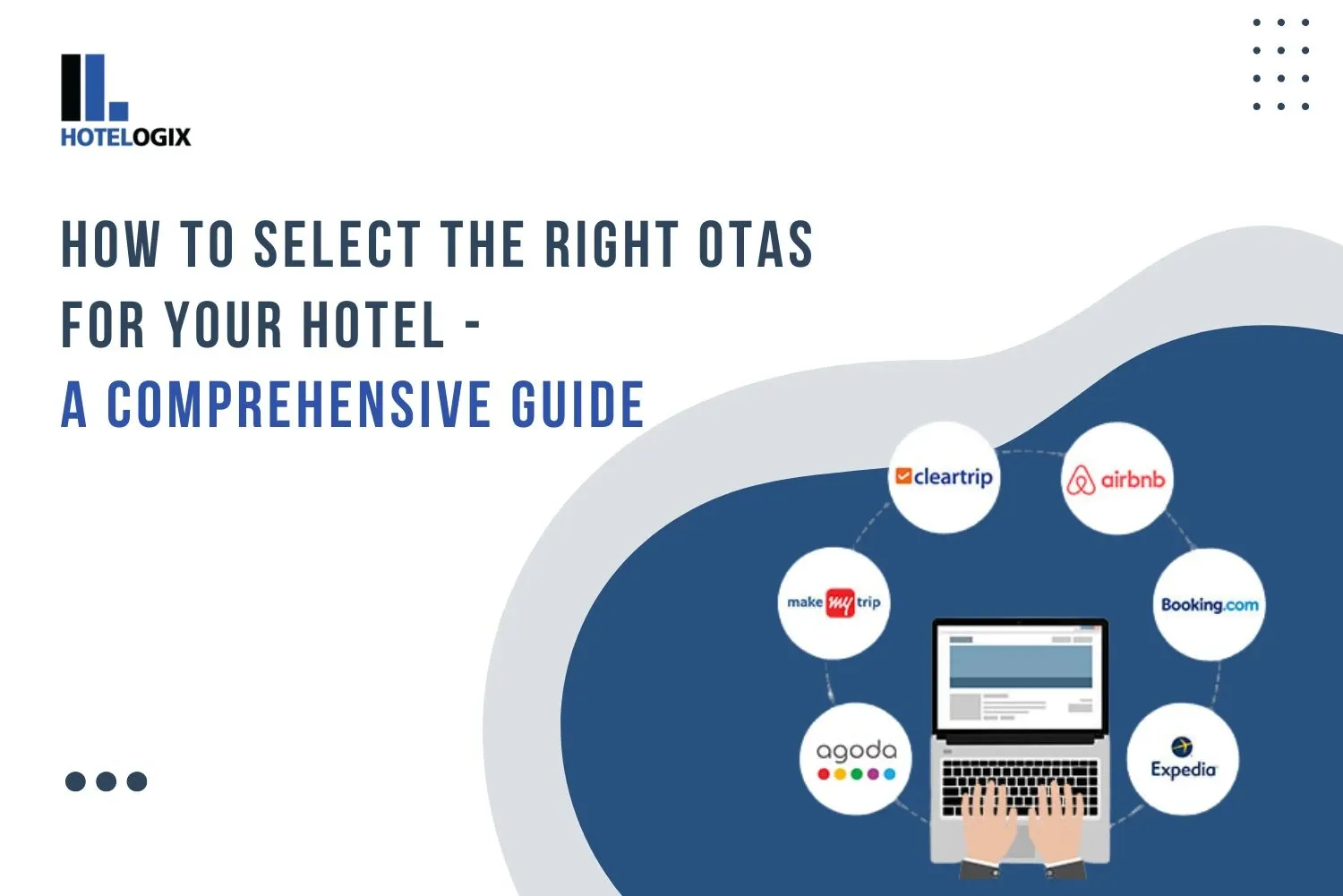 HOTELOGIX

HOW TO SELECT THE RIGHT OTAS FOR YOUR HOTEL -
A COMPREHENSIVE GUIDE

cleartrip
airbnb
make my trip
Booking.com
agoda
Expedia